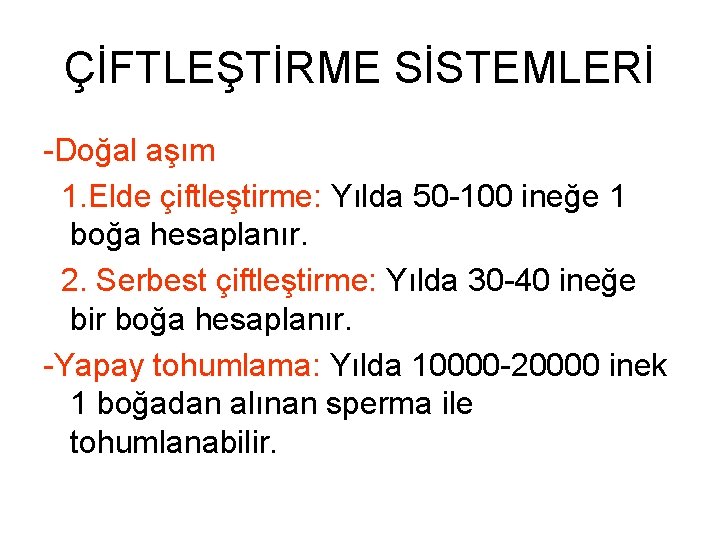 ÇİFTLEŞTİRME SİSTEMLERİ

-Doğal aşım

1.Elde çiftleştirme: Yılda 50-100 ineğe 1 boğa hesaplanır.

2. Serbest çiftleştirme: Yılda 30-40 ineğe bir boğa hesaplanır.

-Yapay tohumlama: Yılda 10000-20000 inek 1 boğadan alınan sperma ile tohumlanabilir.